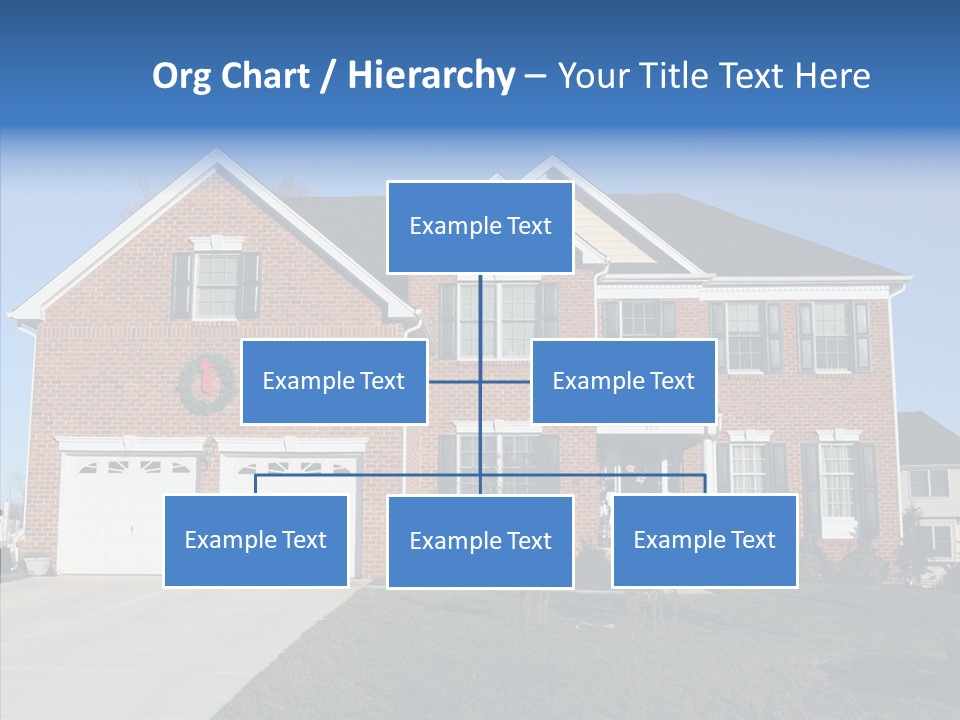 Org Chart / Hierarchy – Your Title Text Here

Example Text

Example Text

Example Text

Example Text

Example Text

Example Text